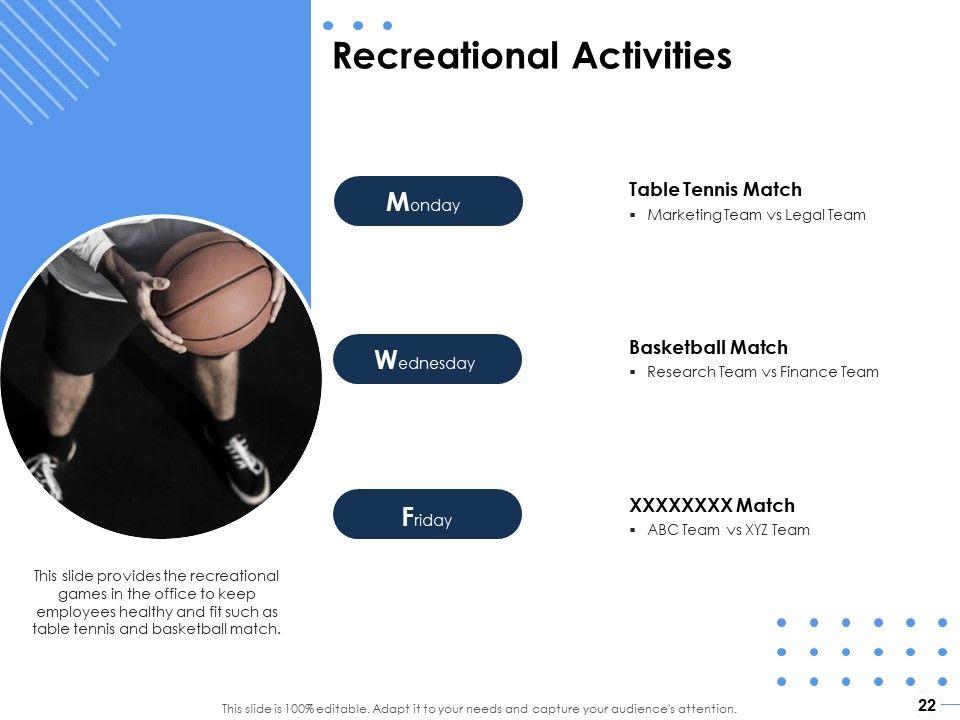 Recreational Activities

Monday

Table Tennis Match
▪ Marketing Team vs Legal Team

Wednesday

Basketball Match
▪ Research Team vs Finance Team

Friday

XXXXXXXX Match
▪ ABC Team vs XYZ Team

This slide provides the recreational games in the office to keep employees healthy and fit such as table tennis and basketball match.

This slide is 100% editable. Adapt it to your needs and capture your audience's attention.

22